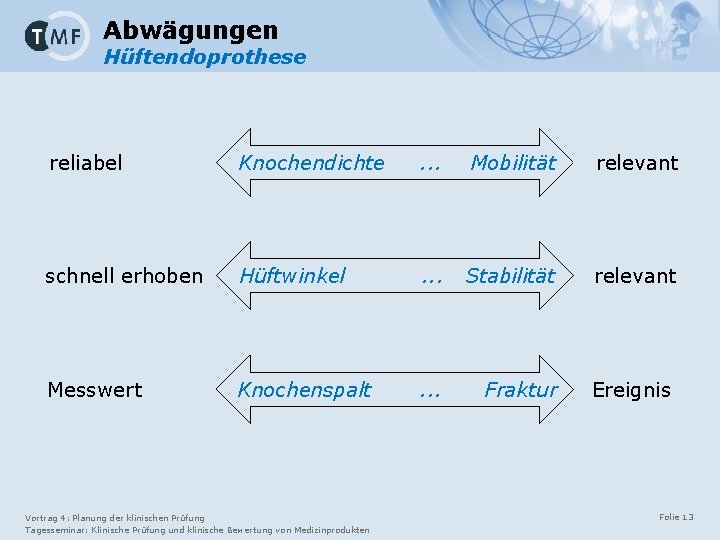 TMF

Abwägungen
Hüftendoprothese

reliabel Knochendichte ... Mobilität relevant

schnell erhoben Hüftwinkel ... Stabilität relevant

Messwert Knochenspalt ... Fraktur Ereignis

Vortrag 4: Planung der klinischen Prüfung
Tagesseminar: Klinische Prüfung und klinische Bewertung von Medizinprodukten

Folie 13